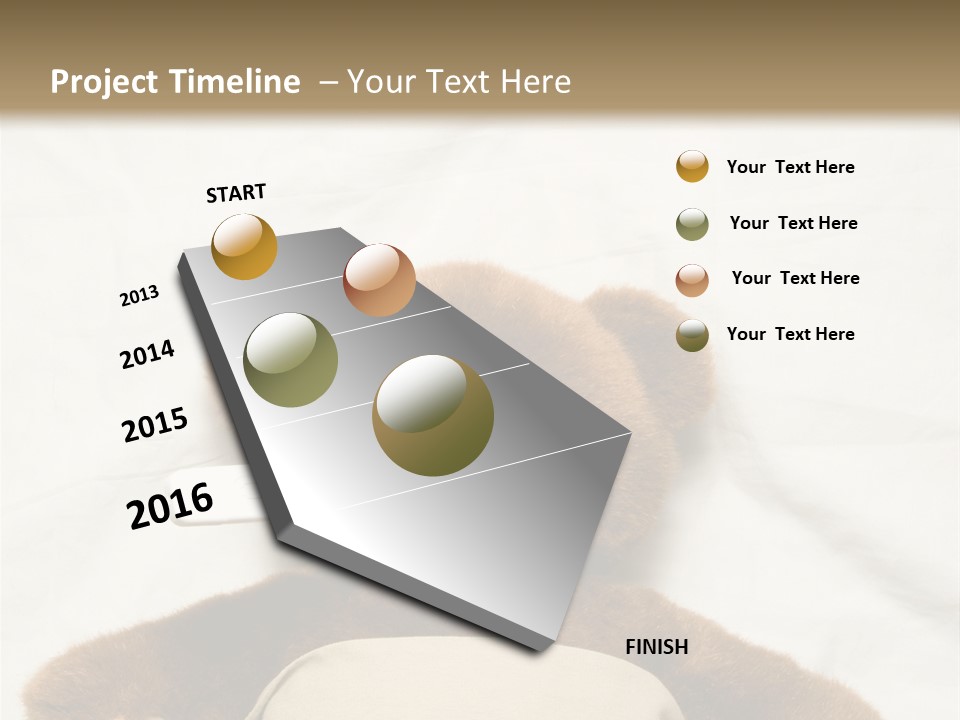 Project Timeline – Your Text Here

START

2013

2014

2015

2016

FINISH

Your Text Here

Your Text Here

Your Text Here

Your Text Here